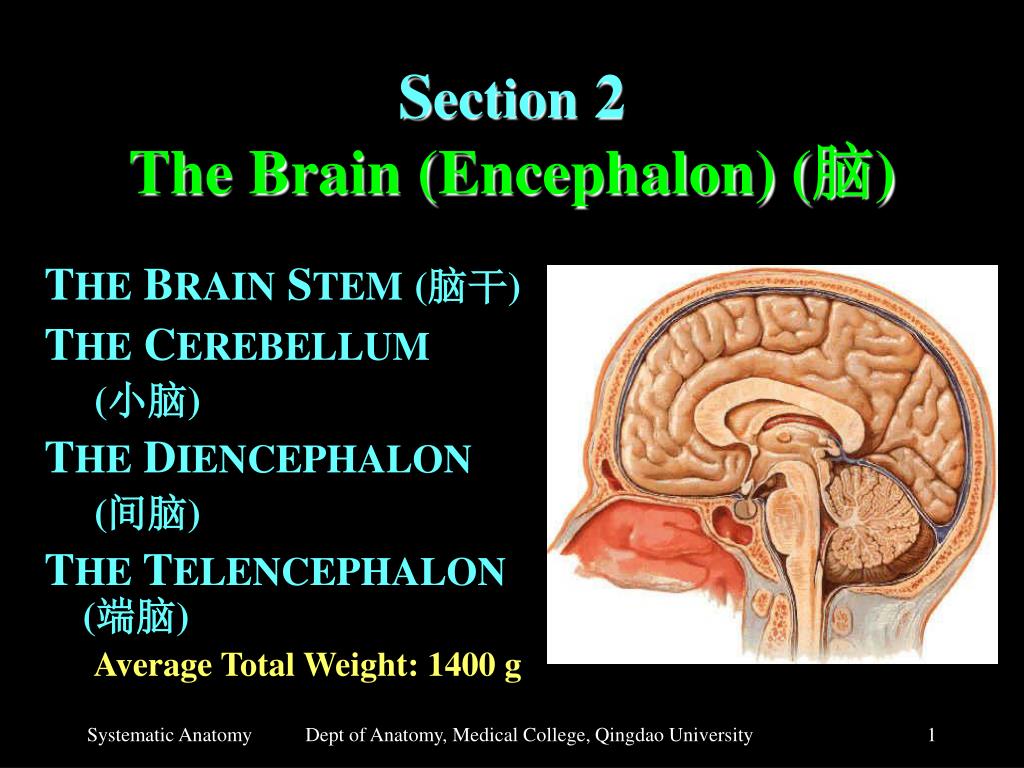 Section 2
The Brain (Encephalon) (脑)

THE BRAIN STEM (脑干)

THE CEREBELLUM (小脑)

THE DIENCEPHALON (间脑)

THE TELENCEPHALON (端脑)

Average Total Weight: 1400 g

Systematic Anatomy Dept of Anatomy, Medical College, Qingdao University 1